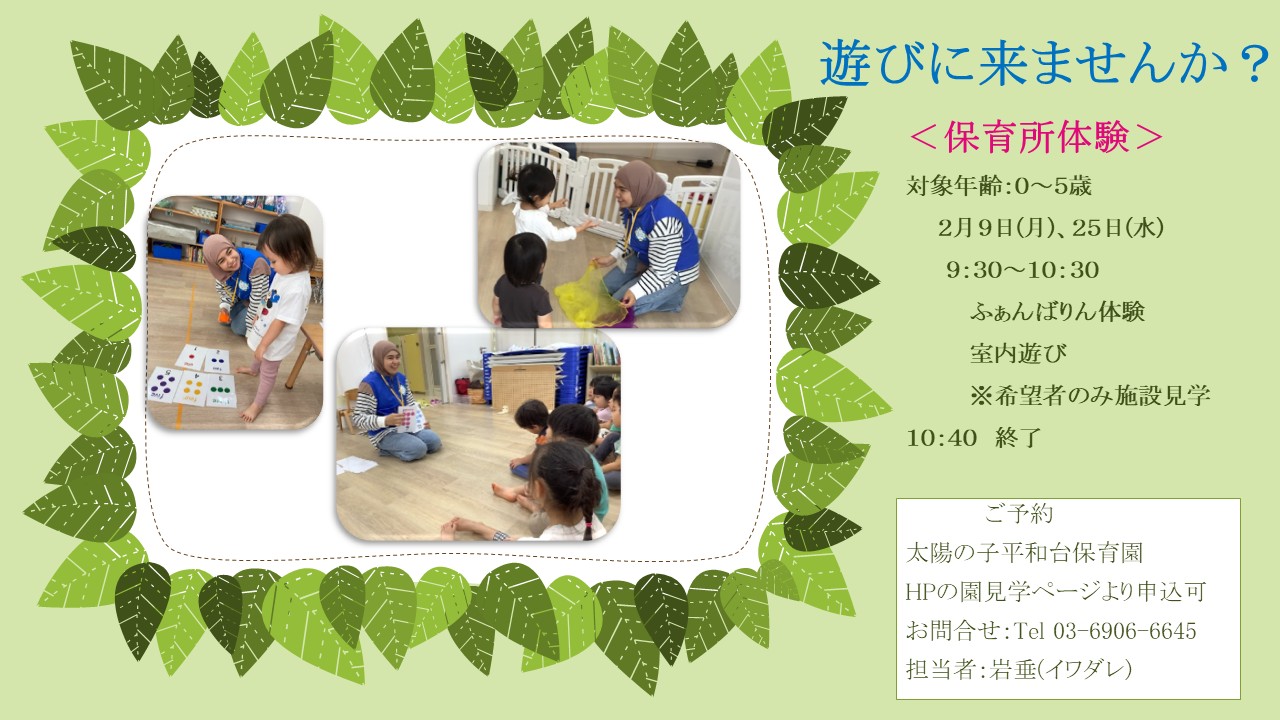 遊びに来ませんか？

＜保育所体験＞

対象年齢:0～5歳

2月9日(月)、25日(水)

9:30～10:30

ふぁんばりん体験

室内遊び

※希望者のみ施設見学

10:40　終了

ご予約

太陽の子平和台保育園

HPの園見学ページより申込可

お問合せ:Tel 03-6906-6645

担当者:岩垂(イワダレ)